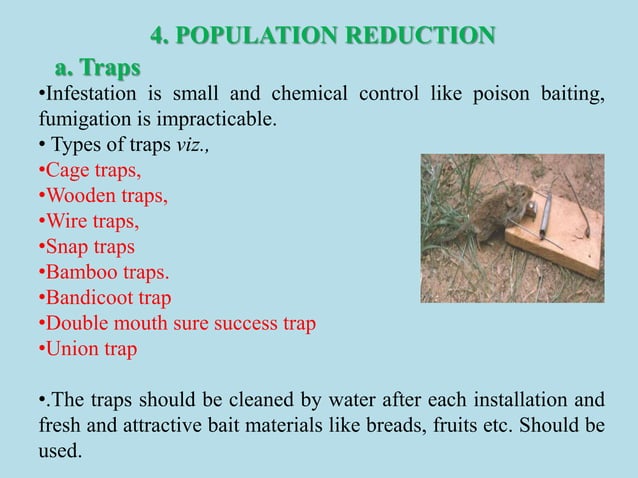 4. POPULATION REDUCTION

a. Traps

•Infestation is small and chemical control like poison baiting, fumigation is impracticable.

• Types of traps viz.,

•Cage traps,

•Wooden traps,

•Wire traps,

•Snap traps

•Bamboo traps.

•Bandicoot trap

•Double mouth sure success trap

•Union trap

•.The traps should be cleaned by water after each installation and fresh and attractive bait materials like breads, fruits etc. Should be used.